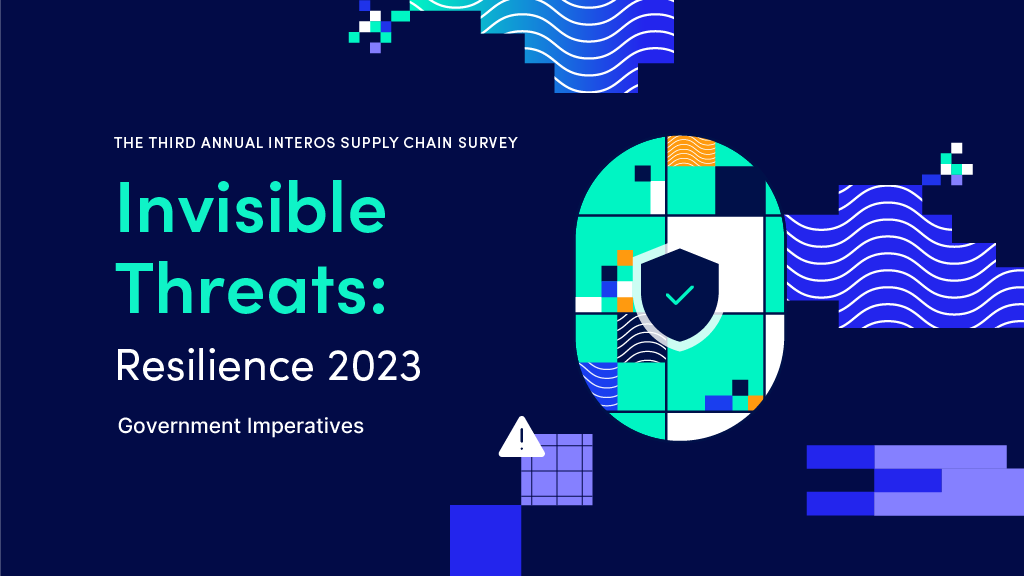 THE THIRD ANNUAL INTEROS SUPPLY CHAIN SURVEY

Invisible Threats:

Resilience 2023

Government Imperatives